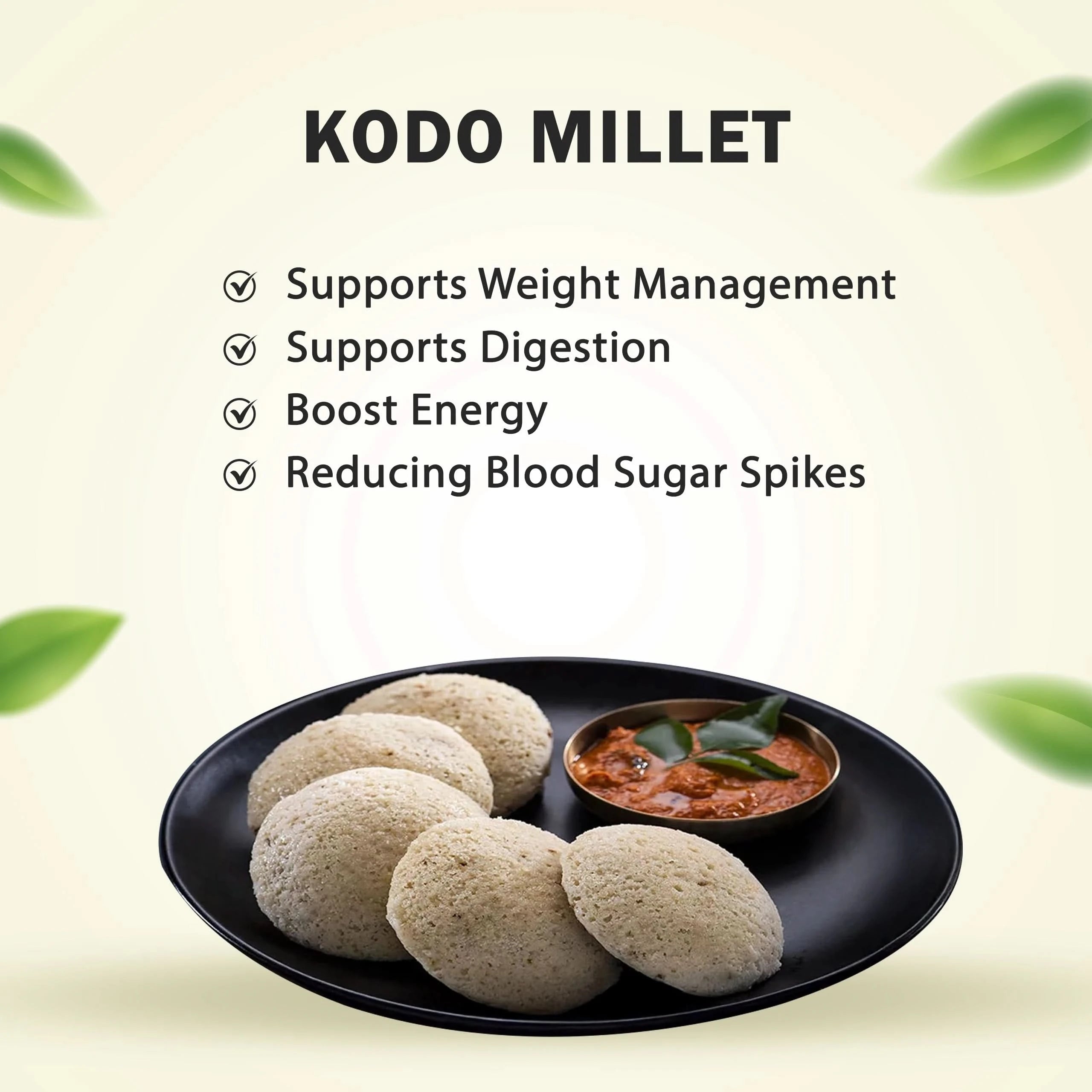 KODO MILLET

Supports Weight Management
Supports Digestion
Boost Energy
Reducing Blood Sugar Spikes